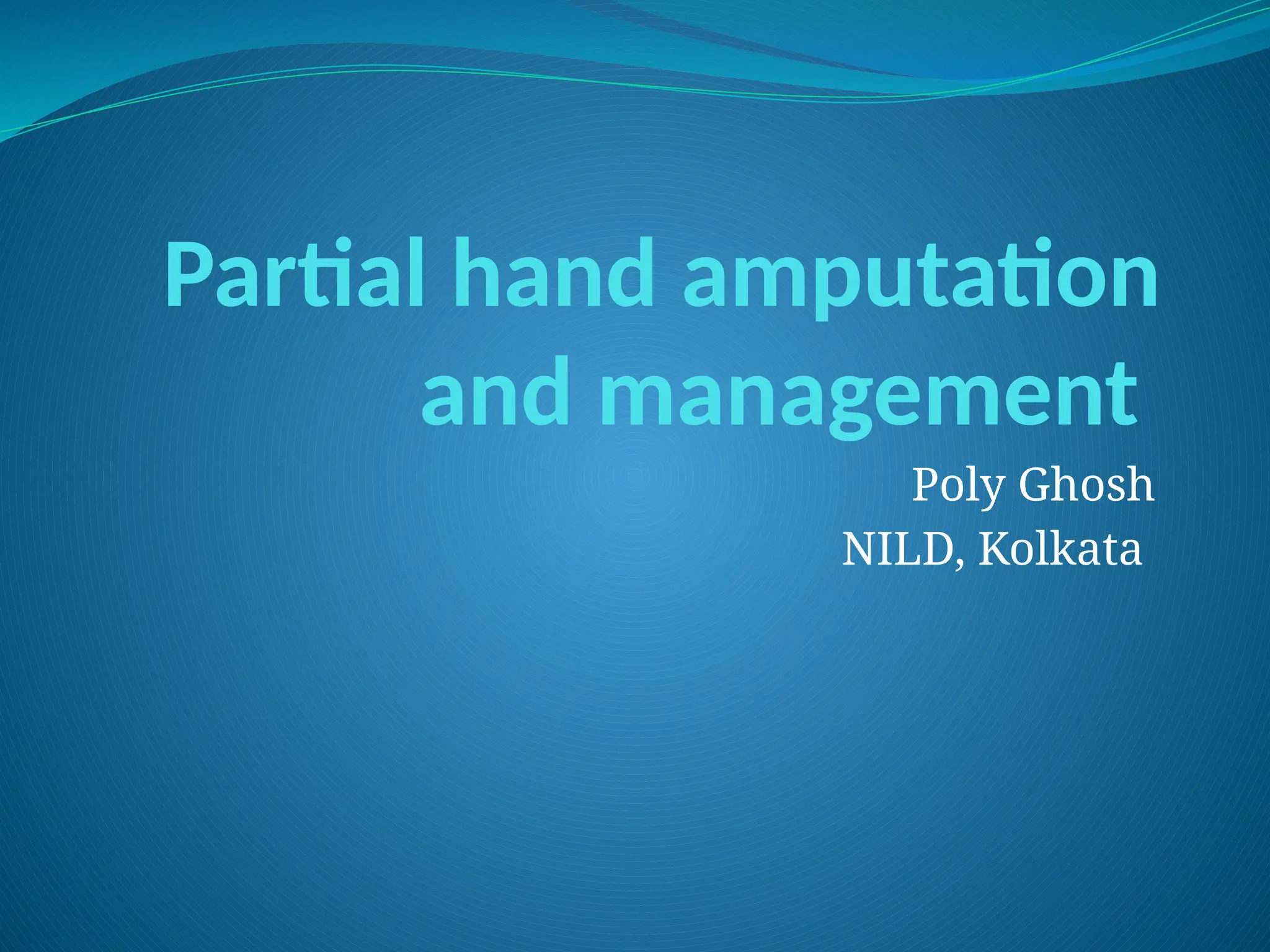 Partial hand amputation and management

Poly Ghosh
NILD, Kolkata